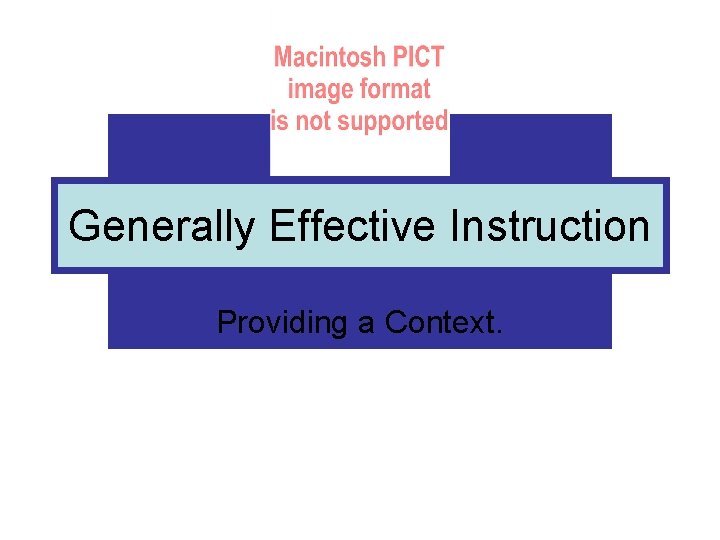 Macintosh PICT image format is not supported

Generally Effective Instruction

Providing a Context.